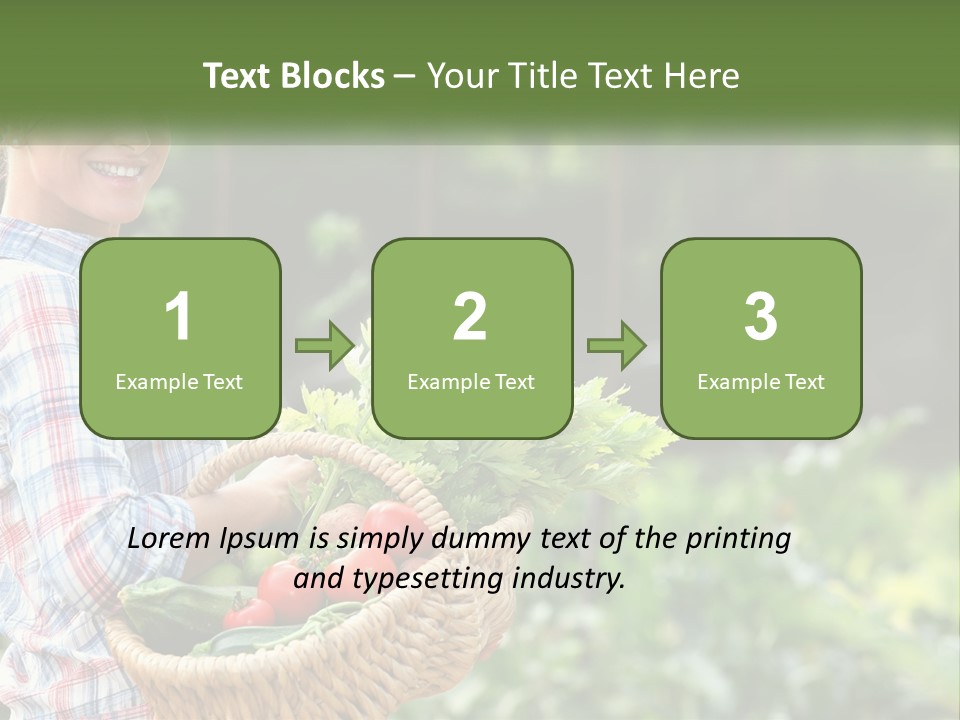 Text Blocks – Your Title Text Here

1
Example Text

2
Example Text

3
Example Text

Lorem Ipsum is simply dummy text of the printing and typesetting industry.